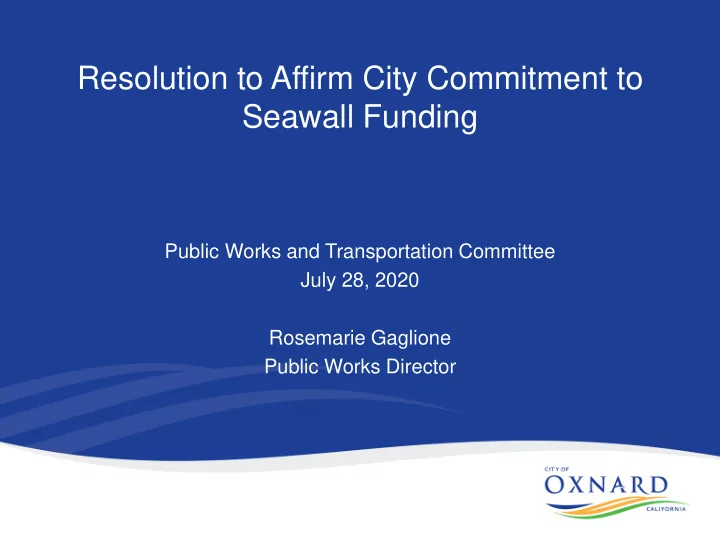 Resolution to Affirm City Commitment to Seawall Funding

Public Works and Transportation Committee
July 28, 2020

Rosemarie Gaglione
Public Works Director

CITY OF
OXNARD
CALIFORNIA